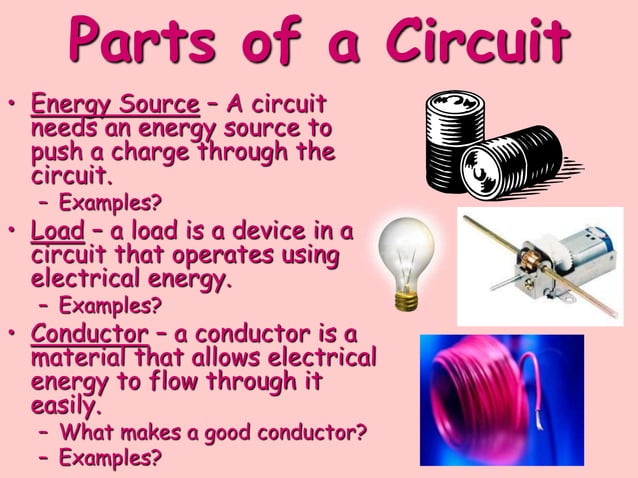 Parts of a Circuit

• Energy Source – A circuit needs an energy source to push a charge through the circuit.
  – Examples?
• Load – a load is a device in a circuit that operates using electrical energy.
  – Examples?
• Conductor – a conductor is a material that allows electrical energy to flow through it easily.
  – What makes a good conductor?
  – Examples?